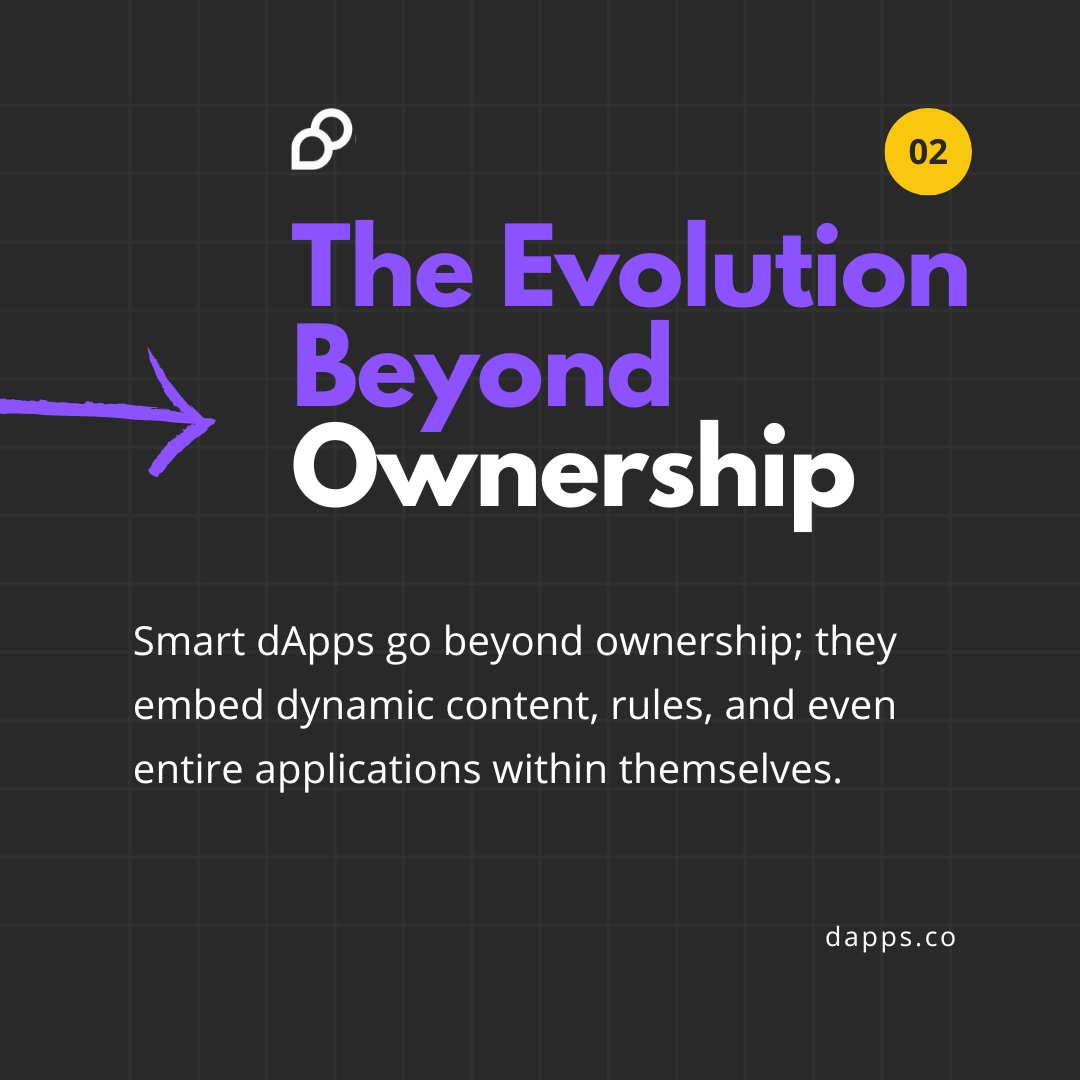 02

The Evolution Beyond Ownership

Smart dApps go beyond ownership; they embed dynamic content, rules, and even entire applications within themselves.

dapps.co